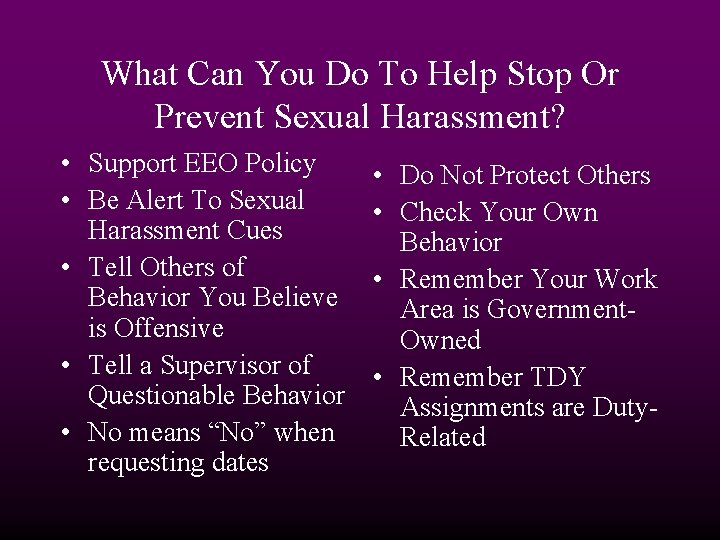 What Can You Do To Help Stop Or Prevent Sexual Harassment?

• Support EEO Policy
• Be Alert To Sexual Harassment Cues
• Tell Others of Behavior You Believe is Offensive
• Tell a Supervisor of Questionable Behavior
• No means “No” when requesting dates

• Do Not Protect Others
• Check Your Own Behavior
• Remember Your Work Area is Government-Owned
• Remember TDY Assignments are Duty-Related